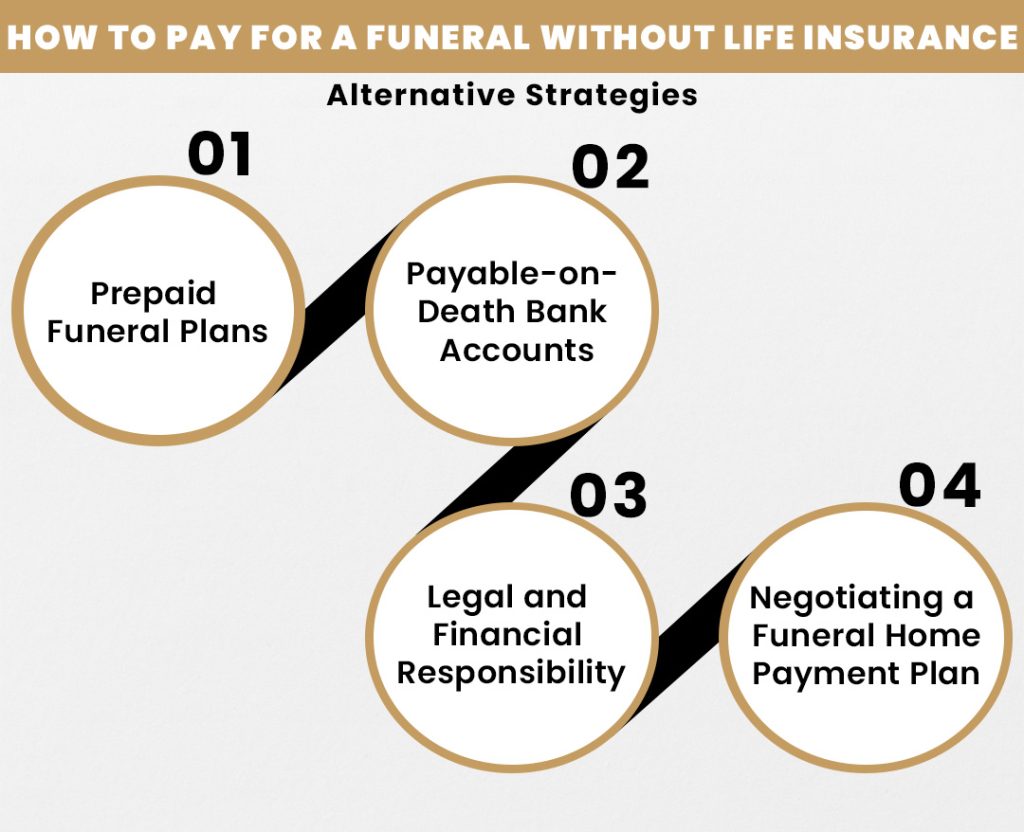 HOW TO PAY FOR A FUNERAL WITHOUT LIFE INSURANCE

Alternative Strategies

01

Prepaid Funeral Plans

02

Payable-on-Death Bank Accounts

03

Legal and Financial Responsibility

04

Negotiating a Funeral Home Payment Plan